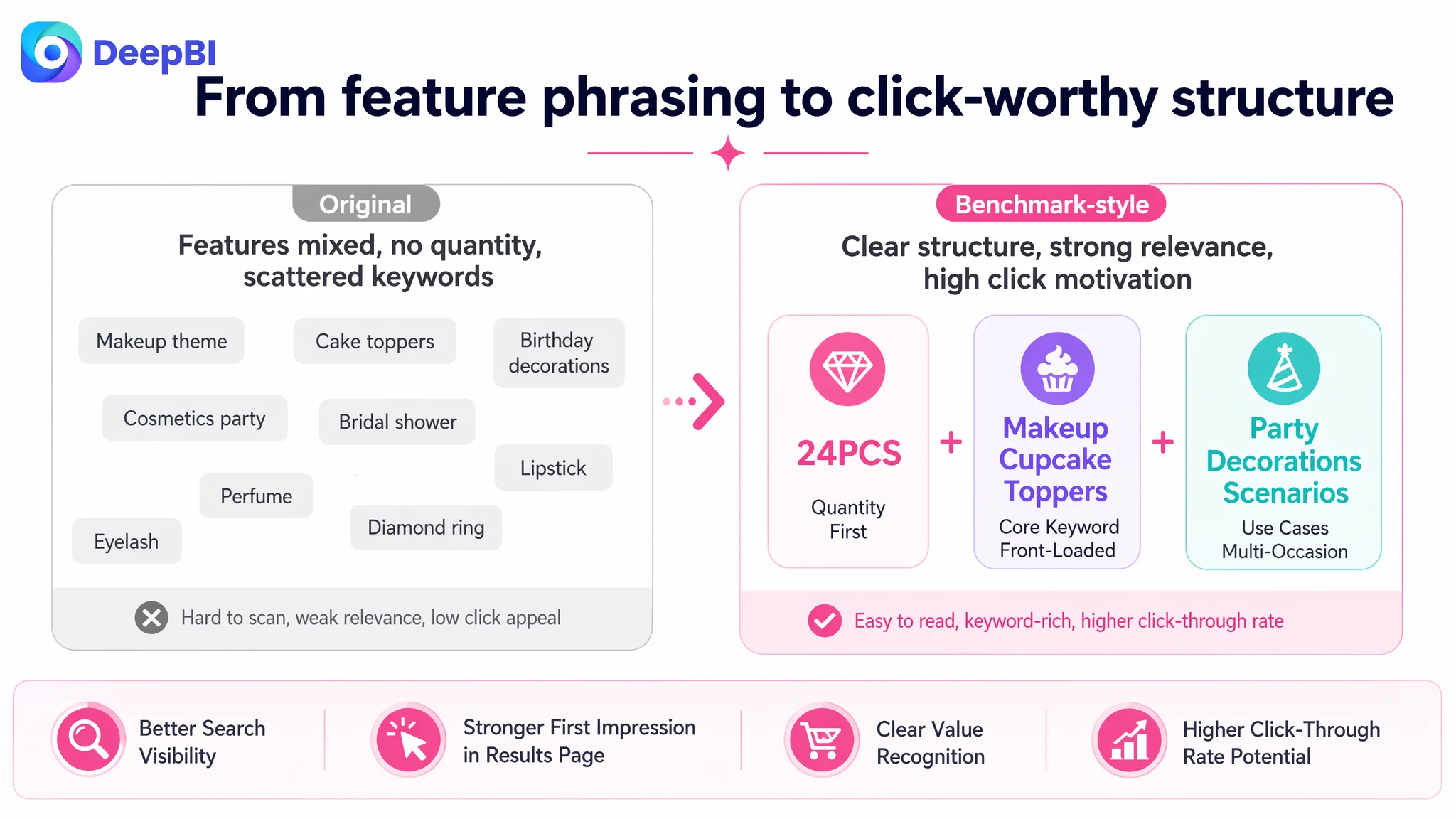 DeepBI

From feature phrasing to click-worthy structure

Original

Features mixed, no quantity, scattered keywords

Makeup theme

Cake toppers

Birthday decorations

Cosmetics party

Bridal shower

Lipstick

Perfume

Diamond ring

Eyelash

Hard to scan, weak relevance, low click appeal

Benchmark-style

Clear structure, strong relevance, high click motivation

24PCS

Quantity First

+

Makeup Cupcake Toppers

Core Keyword Front-Loaded

+

Party Decorations Scenarios

Use Cases Multi-Occasion

Easy to read, keyword-rich, higher click-through rate

Better Search Visibility

Stronger First Impression in Results Page

Clear Value Recognition

Higher Click-Through Rate Potential